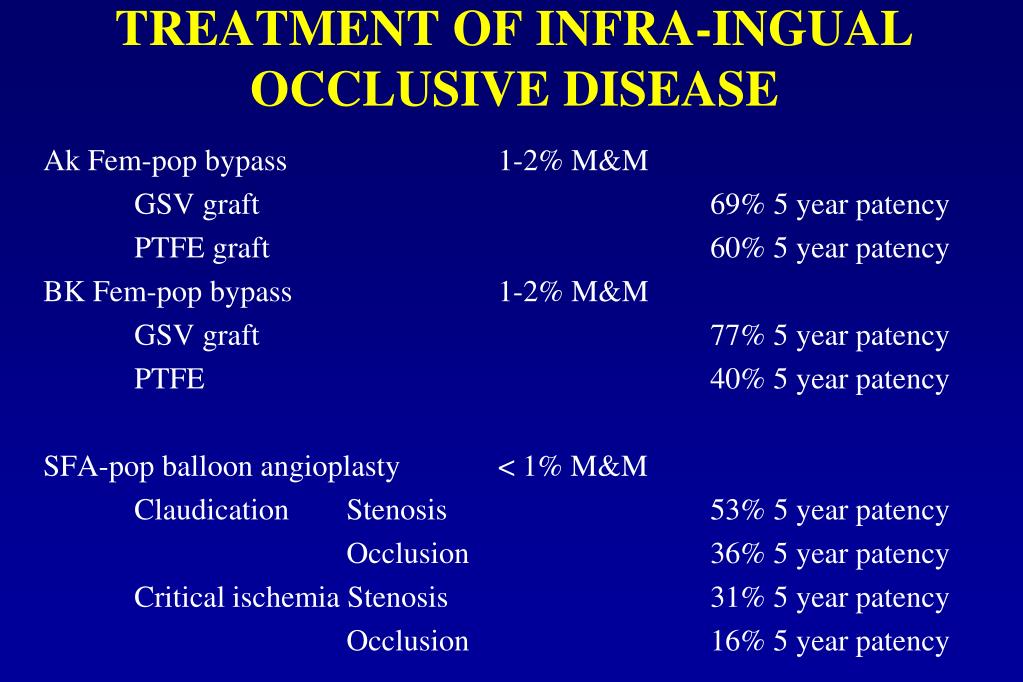 TREATMENT OF INFRA-INGUAL OCCLUSIVE DISEASE

Ak Fem-pop bypass 1-2% M&M
GSV graft 69% 5 year patency
PTFE graft 60% 5 year patency
BK Fem-pop bypass 1-2% M&M
GSV graft 77% 5 year patency
PTFE 40% 5 year patency

SFA-pop balloon angioplasty < 1% M&M
Claudication Stenosis 53% 5 year patency
Occlusion 36% 5 year patency
Critical ischemia Stenosis 31% 5 year patency
Occlusion 16% 5 year patency